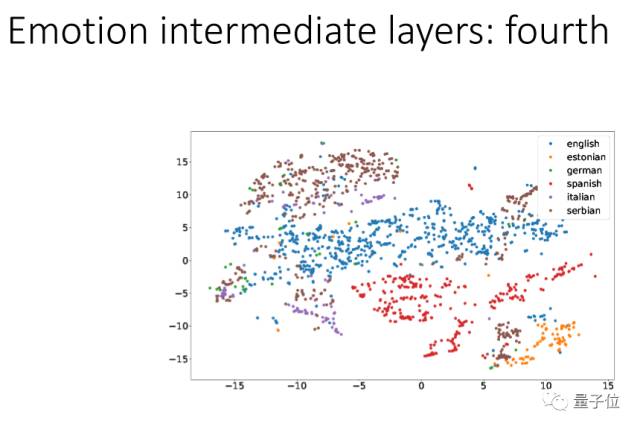 Emotion intermediate layers: fourth

english
estonian
german
spanish
italian
serbian

15
10
5
0
−5
−10
−15

−15
−10
−5
0
5
10
15

量子位